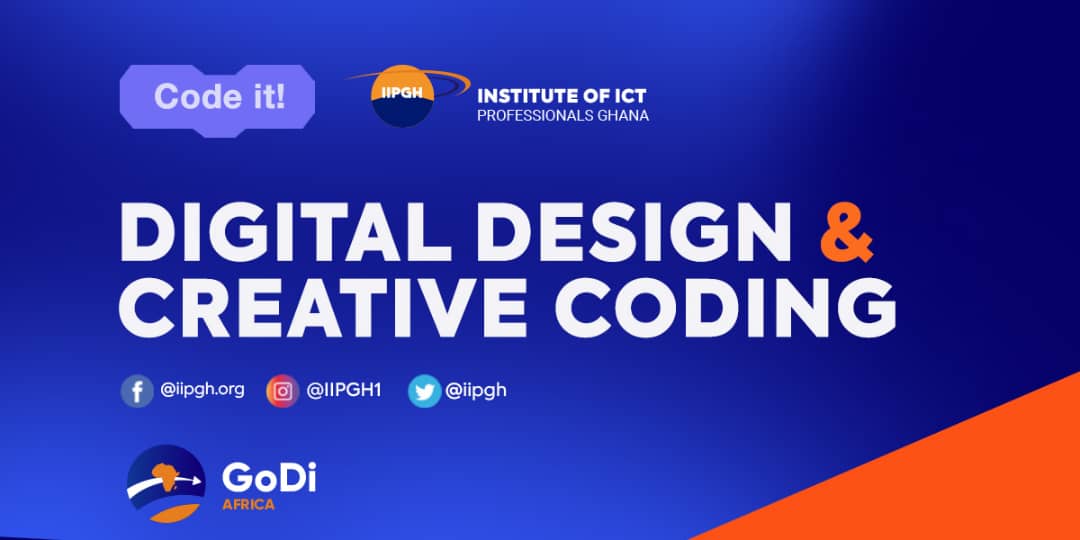 Code it!

IIPGH

INSTITUTE OF ICT
PROFESSIONALS GHANA

DIGITAL DESIGN &
CREATIVE CODING

@iipgh.org @IIPGH1 @iipgh

GoDi
AFRICA